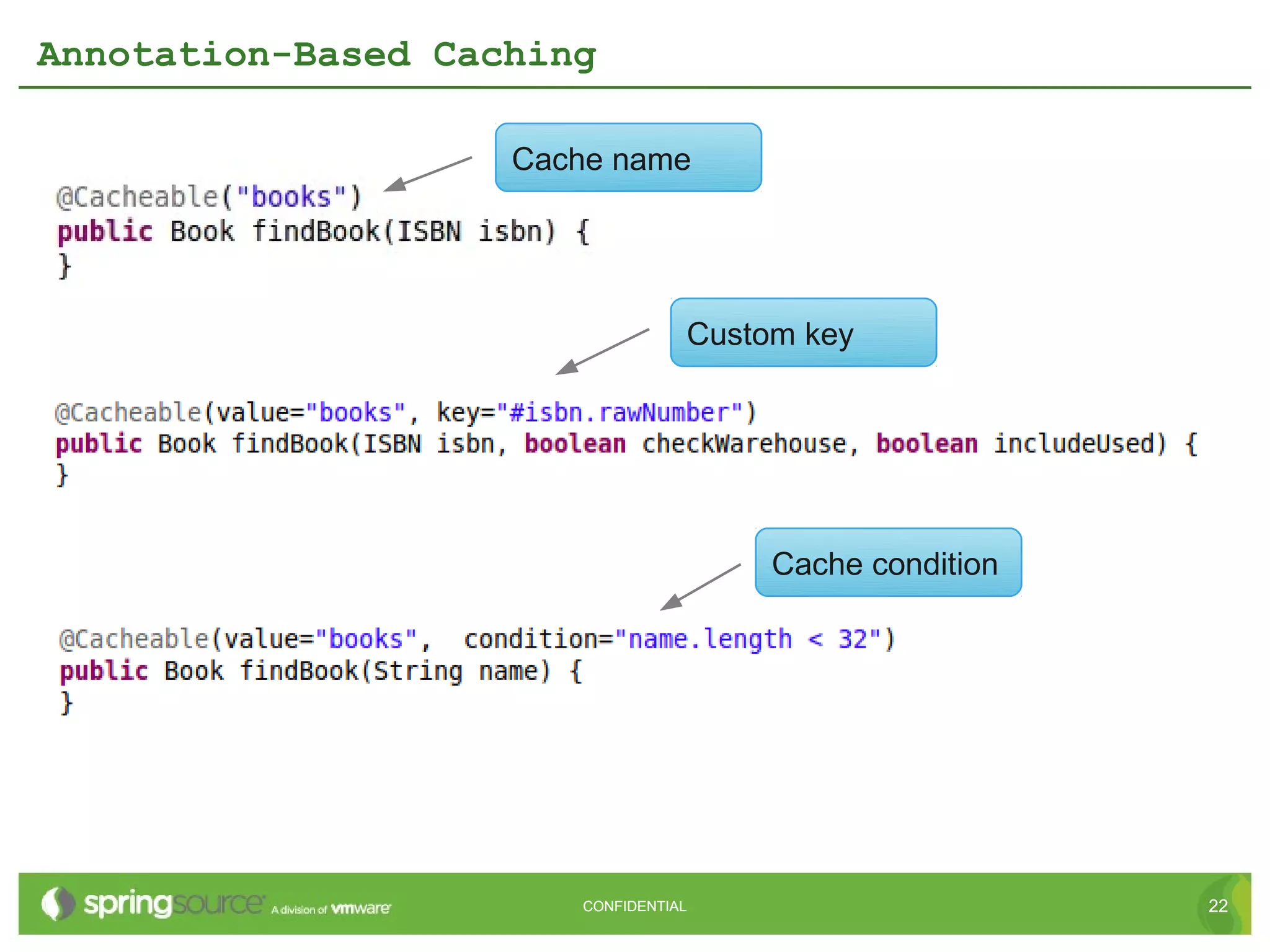 Annotation-Based Caching

Cache name

@Cacheable("books")
public Book findBook(ISBN isbn) {
}

Custom key

@Cacheable(value="books", key="#isbn.rawNumber")
public Book findBook(ISBN isbn, boolean checkWarehouse, boolean includeUsed) {
}

Cache condition

@Cacheable(value="books", condition="name.length < 32")
public Book findBook(String name) {
}

springsource A division of vmware

CONFIDENTIAL

22